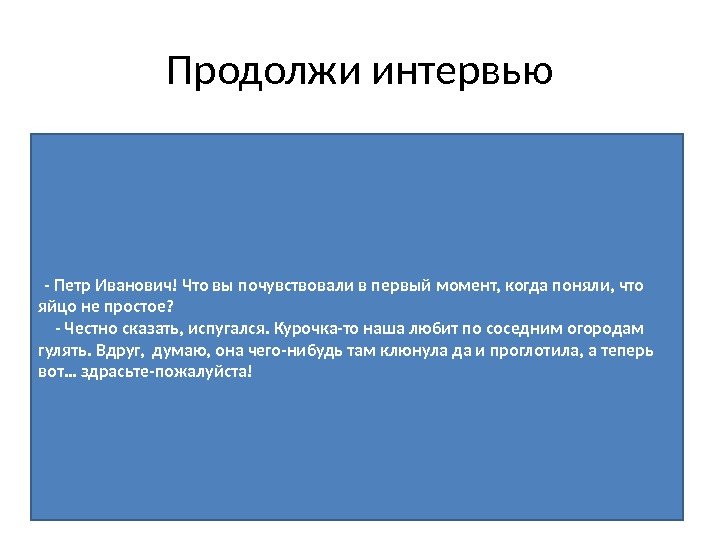 Продолжи интервью

- Петр Иванович! Что вы почувствовали в первый момент, когда поняли, что яйцо не простое?

- Честно сказать, испугался. Курочка-то наша любит по соседним огородам гулять. Вдруг, думаю, она чего-нибудь там клюнула да и проглотила, а теперь вот… здрасьте-пожалуйста!